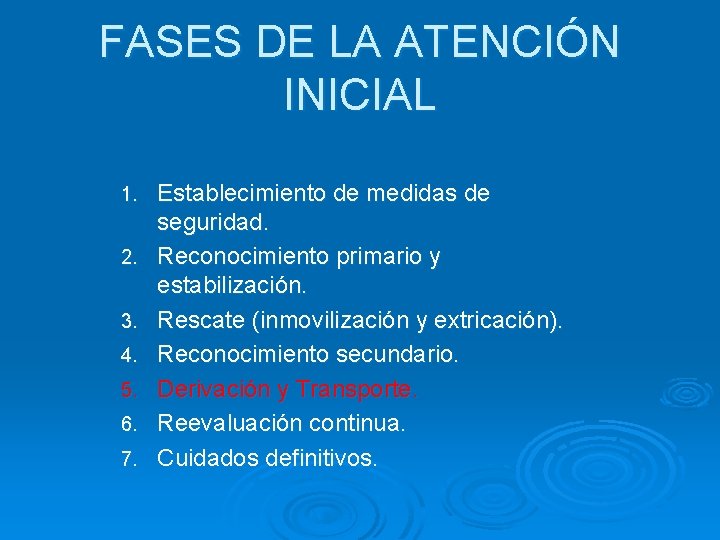 FASES DE LA ATENCIÓN INICIAL

1. Establecimiento de medidas de seguridad.
2. Reconocimiento primario y estabilización.
3. Rescate (inmovilización y extricación).
4. Reconocimiento secundario.
5. Derivación y Transporte.
6. Reevaluación continua.
7. Cuidados definitivos.